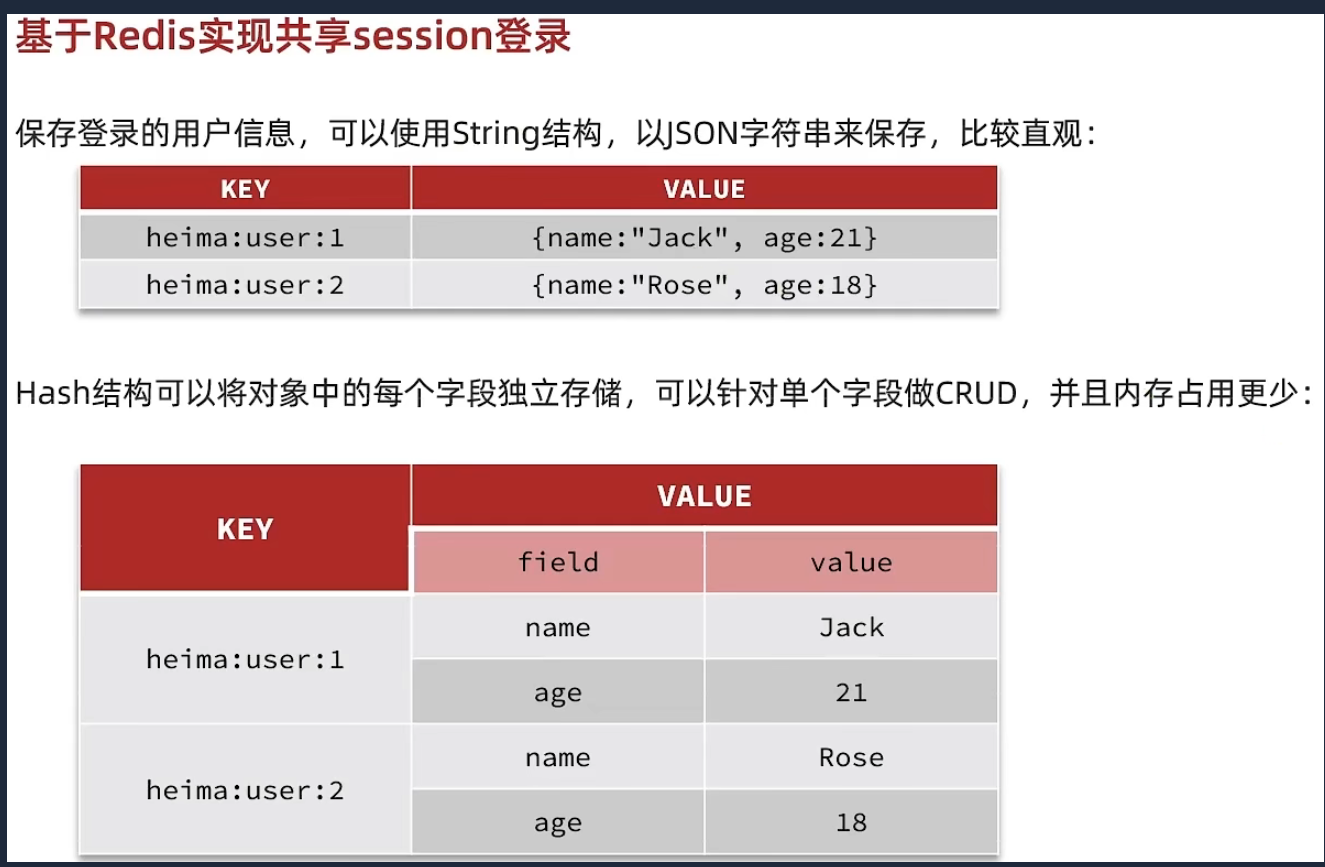 基于Redis实现共享session登录

保存登录的用户信息，可以使用String结构，以JSON字符串来保存，比较直观：

| KEY | VALUE |
|---|---|
| heima:user:1 | {name:"Jack", age:21} |
| heima:user:2 | {name:"Rose", age:18} |

Hash结构可以将对象中的每个字段独立存储，可以针对单个字段做CRUD，并且内存占用更少：

| KEY | VALUE | |
|---|---|---|
| | field | value |
| heima:user:1 | name | Jack |
| | age | 21 |
| heima:user:2 | name | Rose |
| | age | 18 |